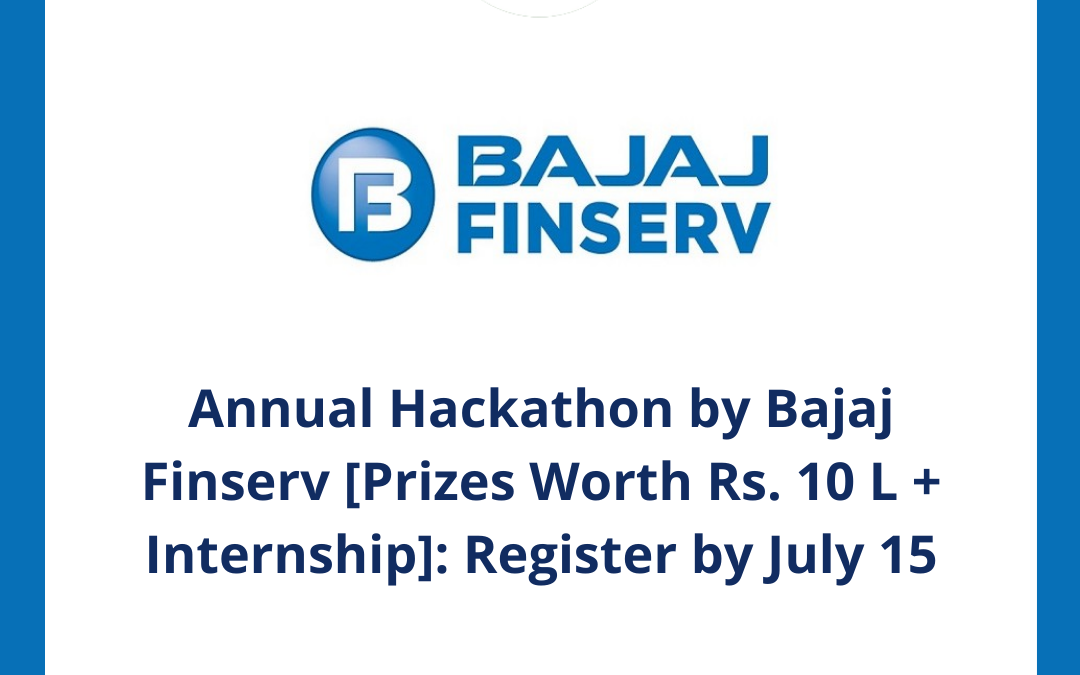 BAJAJ FINSERV

Annual Hackathon by Bajaj Finserv [Prizes Worth Rs. 10 L + Internship]: Register by July 15